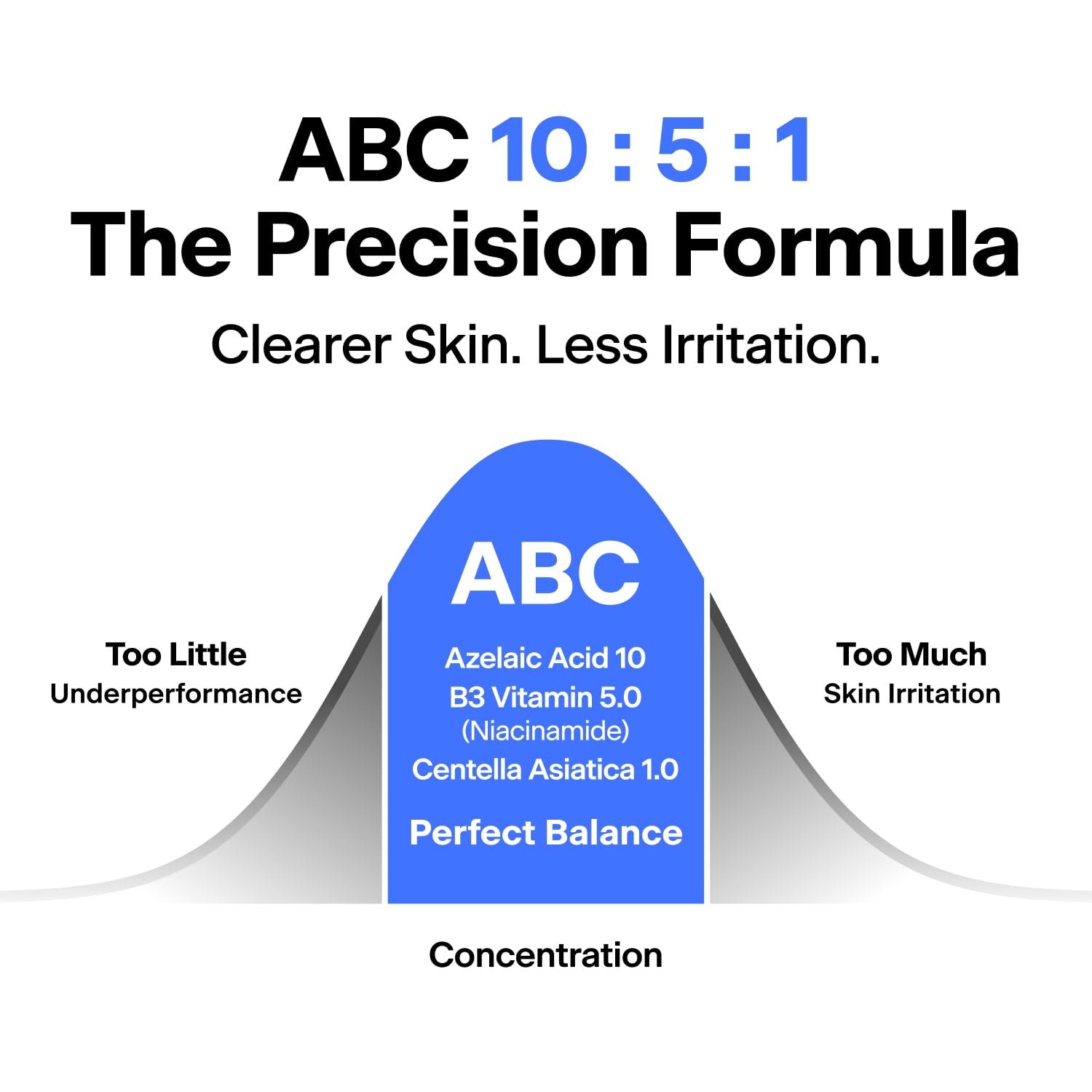 ABC 10 : 5 : 1
The Precision Formula

Clearer Skin. Less Irritation.

Too Little
Underperformance

ABC
Azelaic Acid 10
B3 Vitamin 5.0
(Niacinamide)
Centella Asiatica 1.0
Perfect Balance

Too Much
Skin Irritation

Concentration